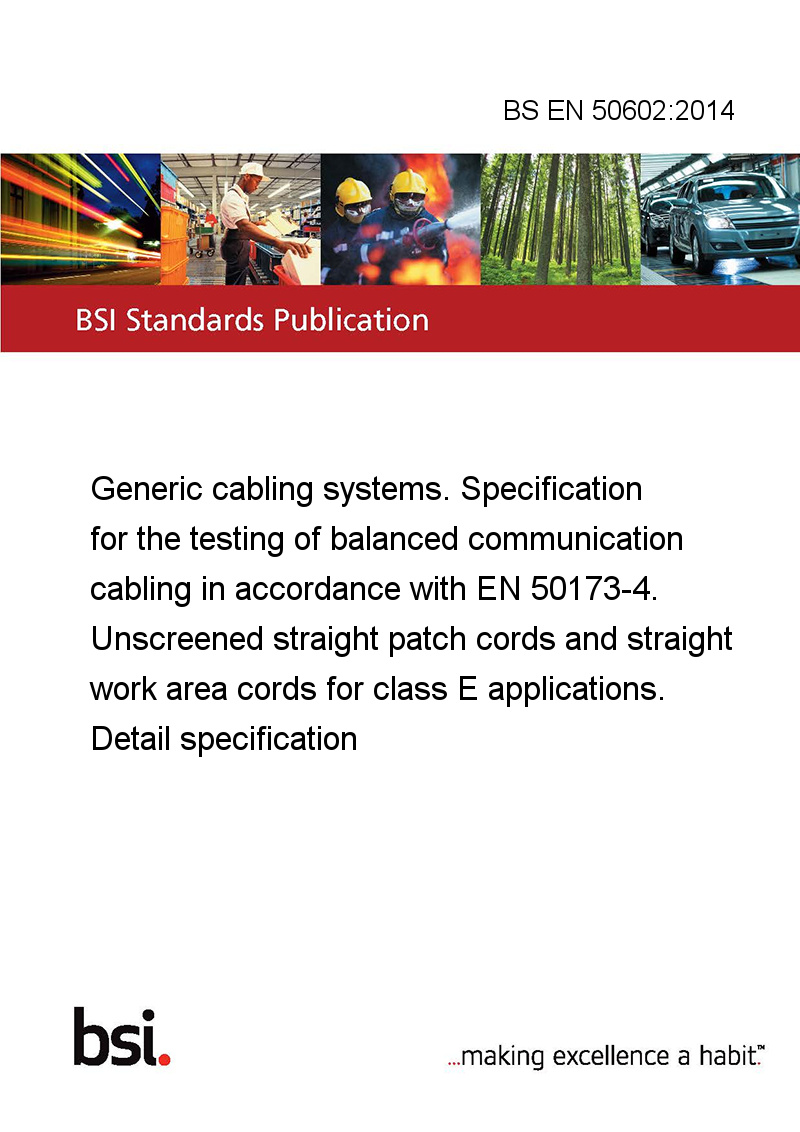 BS EN 50602:2014

BSI Standards Publication

Generic cabling systems. Specification for the testing of balanced communication cabling in accordance with EN 50173-4. Unscreened straight patch cords and straight work area cords for class E applications. Detail specification

bsi.

...making excellence a habit.™